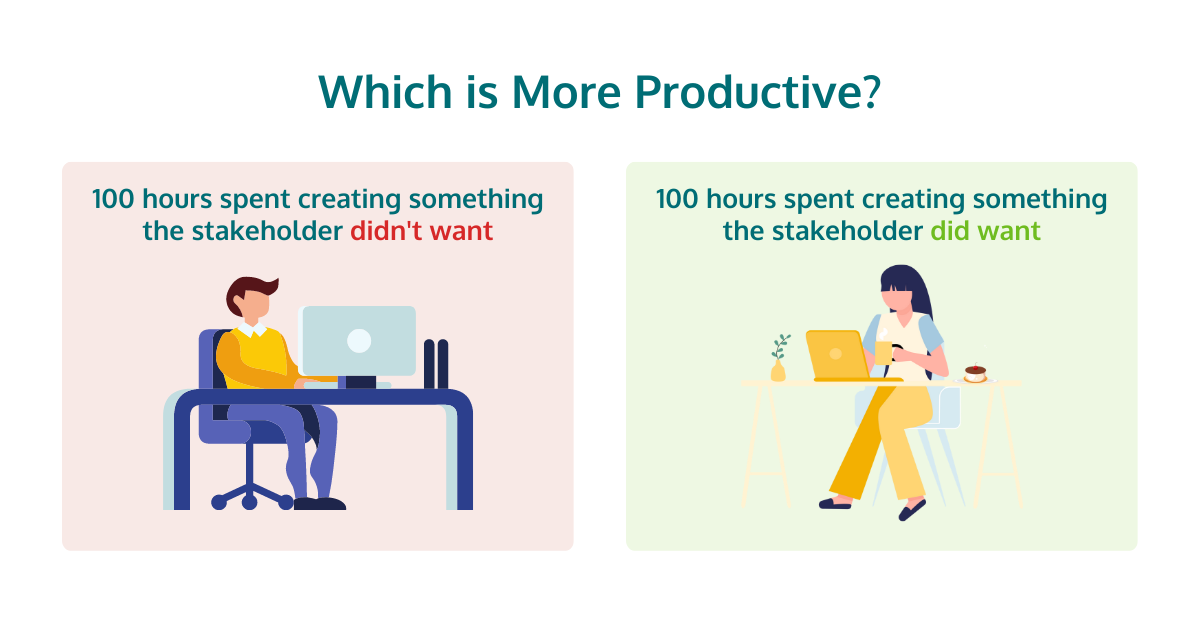 Which is More Productive?

100 hours spent creating something the stakeholder didn't want

100 hours spent creating something the stakeholder did want